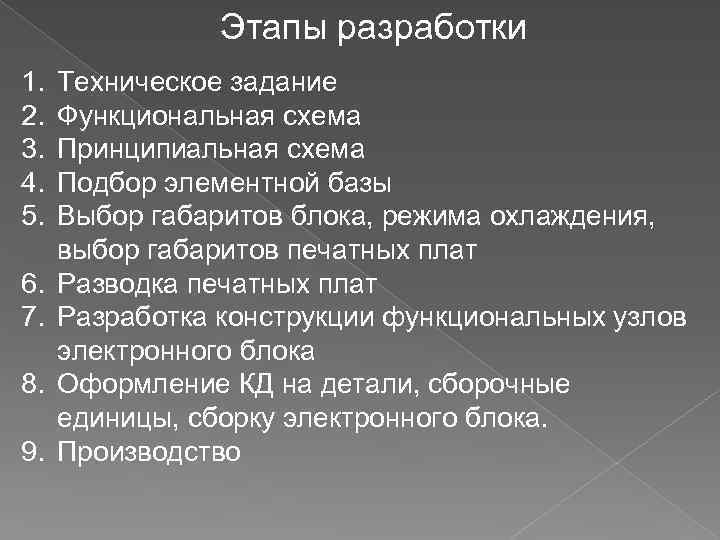 Этапы разработки

1. Техническое задание
2. Функциональная схема
3. Принципиальная схема
4. Подбор элементной базы
5. Выбор габаритов блока, режима охлаждения, выбор габаритов печатных плат
6. Разводка печатных плат
7. Разработка конструкции функциональных узлов электронного блока
8. Оформление КД на детали, сборочные единицы, сборку электронного блока.
9. Производство